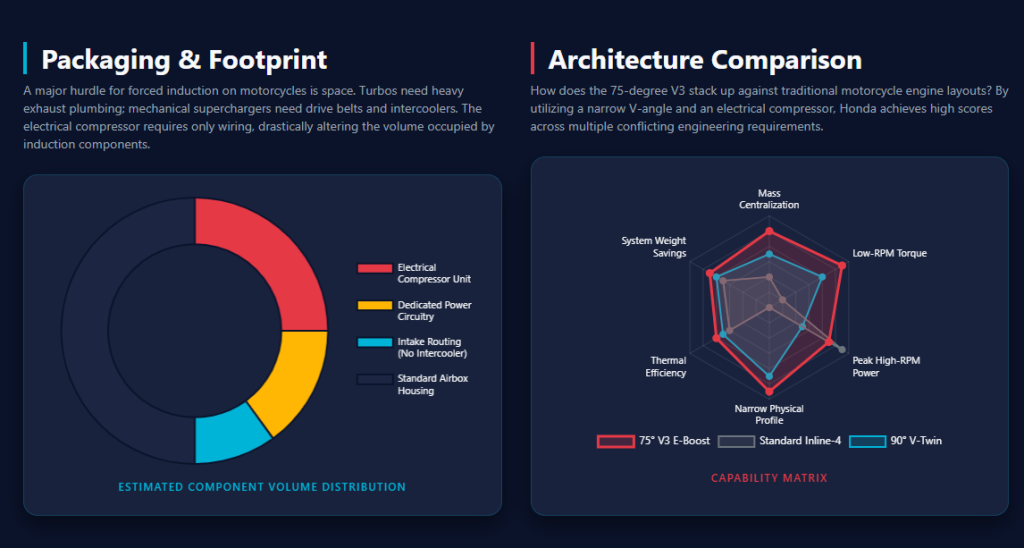 Packaging & Footprint

A major hurdle for forced induction on motorcycles is space. Turbos need heavy exhaust plumbing; mechanical superchargers need drive belts and intercoolers. The electrical compressor requires only wiring, drastically altering the volume occupied by induction components.

Electrical Compressor Unit

Dedicated Power Circuitry

Intake Routing (No Intercooler)

Standard Airbox Housing

ESTIMATED COMPONENT VOLUME DISTRIBUTION

Architecture Comparison

How does the 75-degree V3 stack up against traditional motorcycle engine layouts? By utilizing a narrow V-angle and an electrical compressor, Honda achieves high scores across multiple conflicting engineering requirements.

Mass Centralization

Low-RPM Torque

Peak High-RPM Power

Narrow Physical Profile

Thermal Efficiency

System Weight Savings

75° V3 E-Boost

Standard Inline-4

90° V-Twin

CAPABILITY MATRIX